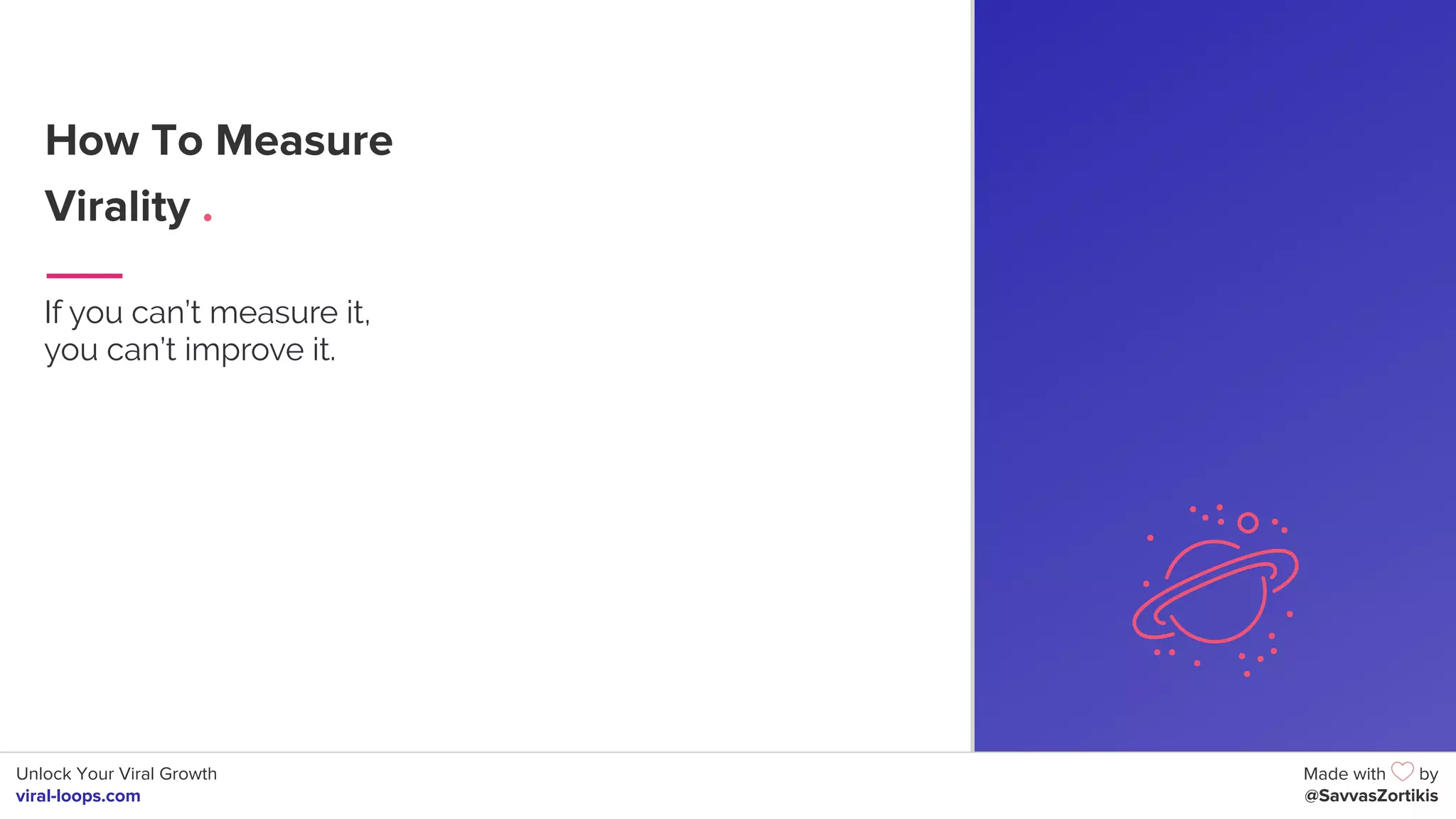 How To Measure Virality .

If you can't measure it, you can't improve it.

Unlock Your Viral Growth
viral-loops.com

Made with by
@SavvasZortikis